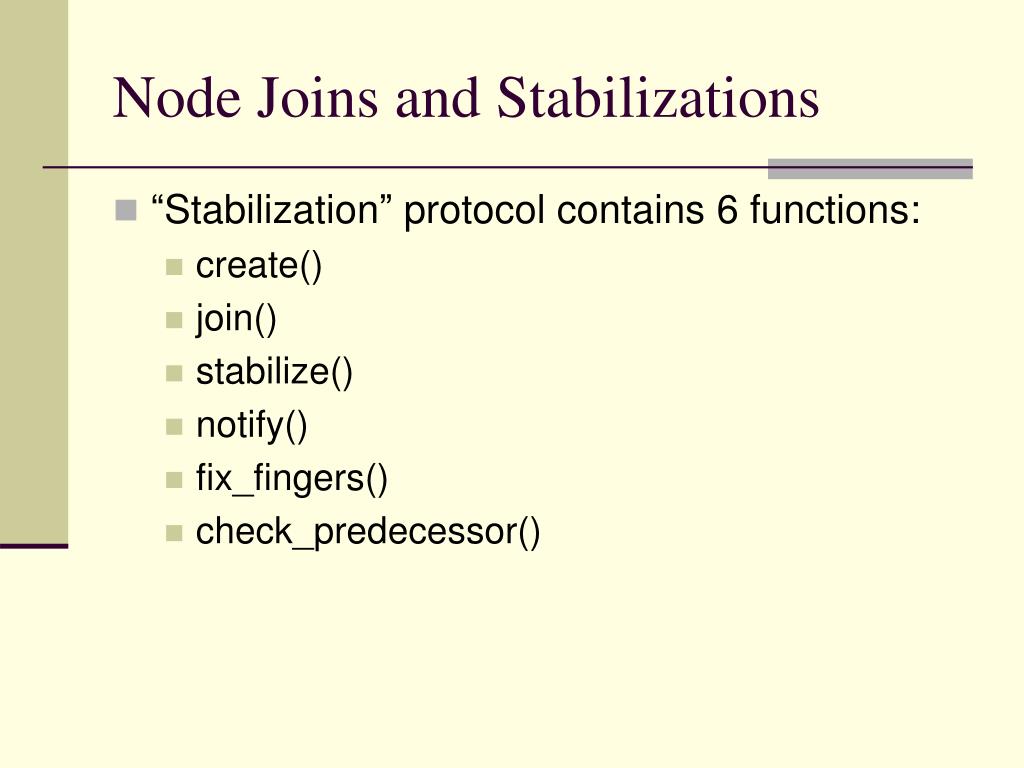 Node Joins and Stabilizations

“Stabilization” protocol contains 6 functions:

create()

join()

stabilize()

notify()

fix_fingers()

check_predecessor()